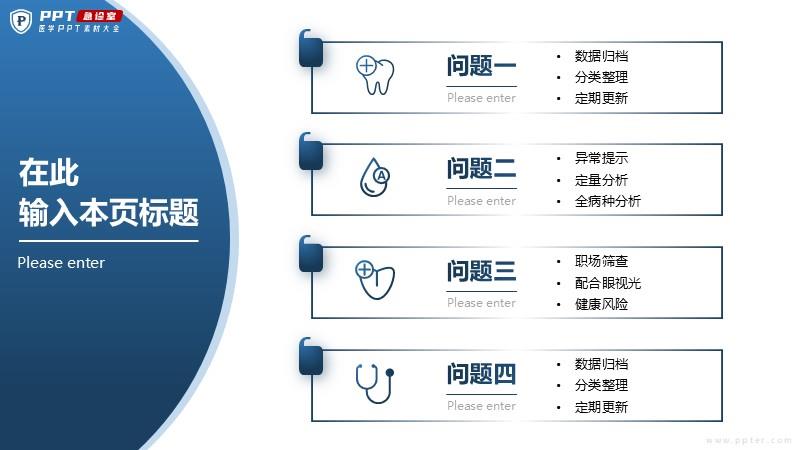 PPT 急诊室
医学PPT素材大全

在此
输入本页标题

Please enter

问题一
Please enter
• 数据归档
• 分类整理
• 定期更新

问题二
Please enter
• 异常提示
• 定量分析
• 全病种分析

问题三
Please enter
• 职场筛查
• 配合眼视光
• 健康风险

问题四
Please enter
• 数据归档
• 分类整理
• 定期更新

www.ppter.com